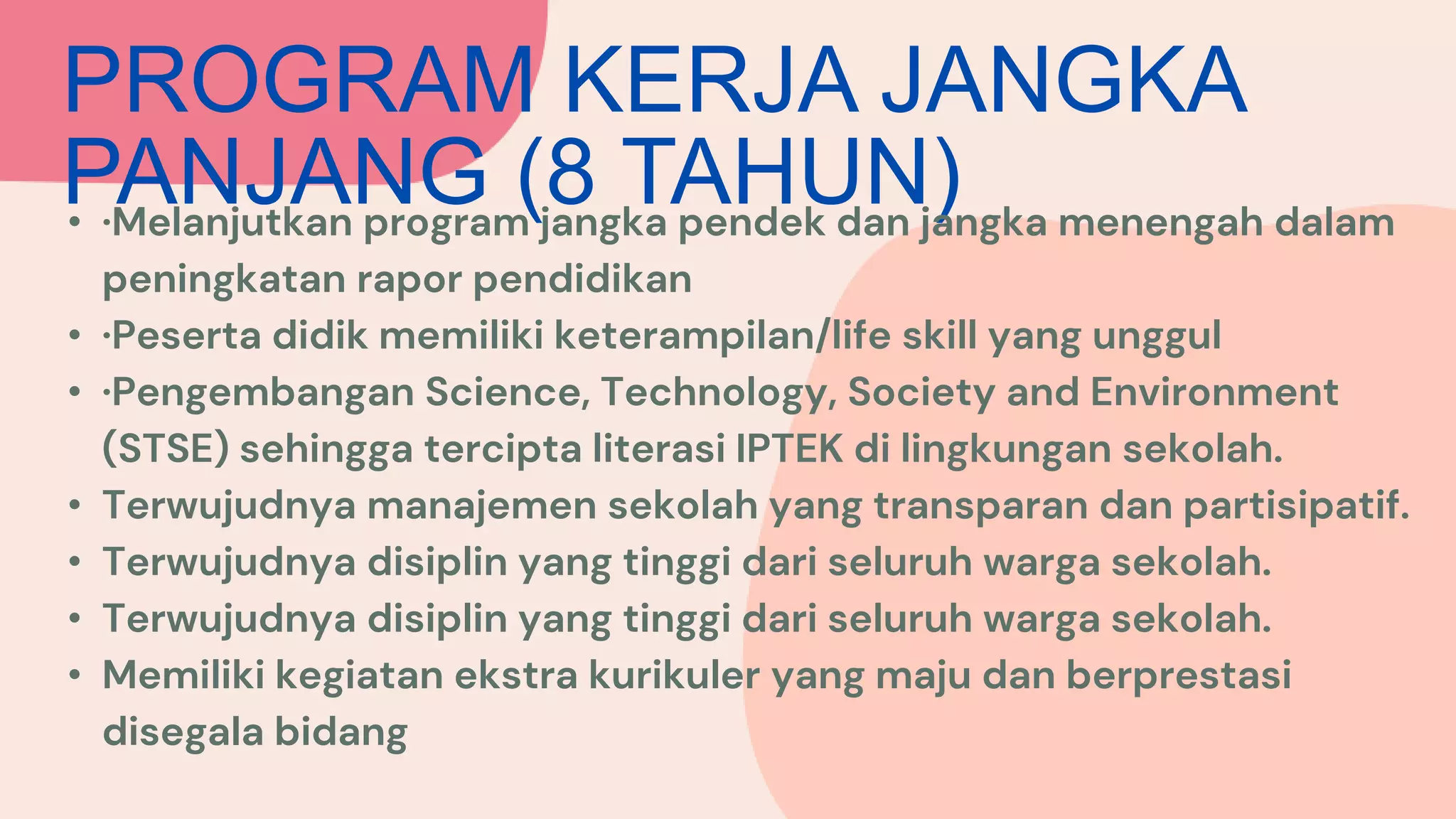 PROGRAM KERJA JANGKA PANJANG (8 TAHUN)

• ·Melanjutkan program jangka pendek dan jangka menengah dalam peningkatan rapor pendidikan
• ·Peserta didik memiliki keterampilan/life skill yang unggul
• ·Pengembangan Science, Technology, Society and Environment (STSE) sehingga tercipta literasi IPTEK di lingkungan sekolah.
• Terwujudnya manajemen sekolah yang transparan dan partisipatif.
• Terwujudnya disiplin yang tinggi dari seluruh warga sekolah.
• Terwujudnya disiplin yang tinggi dari seluruh warga sekolah.
• Memiliki kegiatan ekstra kurikuler yang maju dan berprestasi disegala bidang